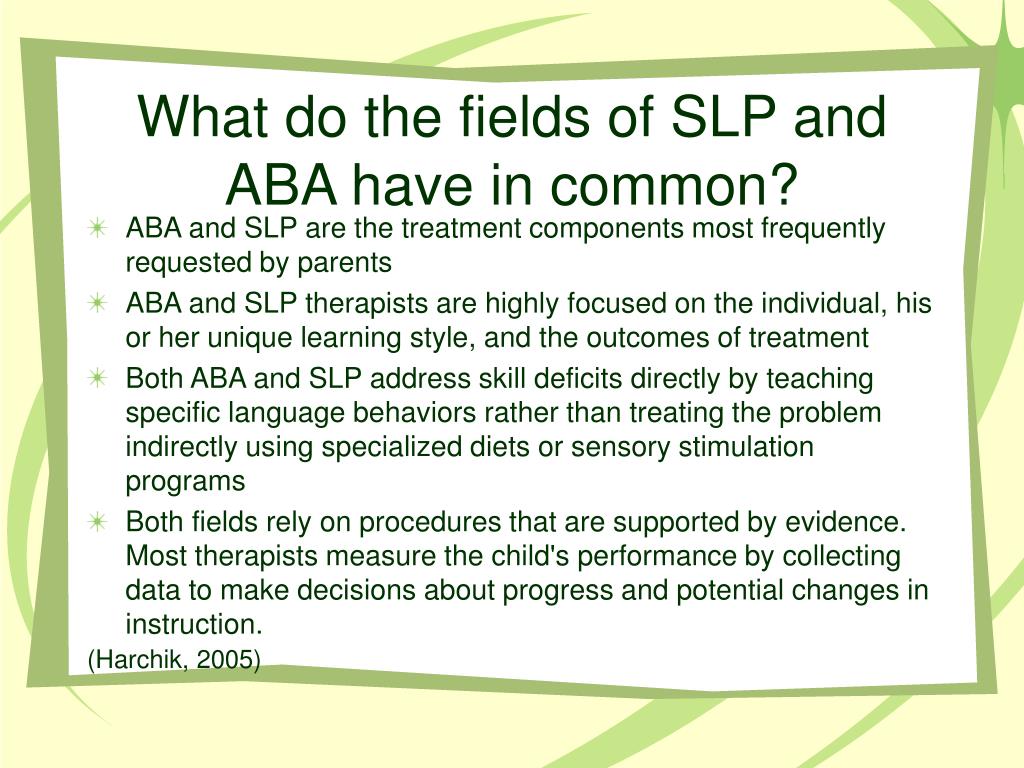 What do the fields of SLP and ABA have in common?

ABA and SLP are the treatment components most frequently requested by parents

ABA and SLP therapists are highly focused on the individual, his or her unique learning style, and the outcomes of treatment

Both ABA and SLP address skill deficits directly by teaching specific language behaviors rather than treating the problem indirectly using specialized diets or sensory stimulation programs

Both fields rely on procedures that are supported by evidence. Most therapists measure the child's performance by collecting data to make decisions about progress and potential changes in instruction.

(Harchik, 2005)